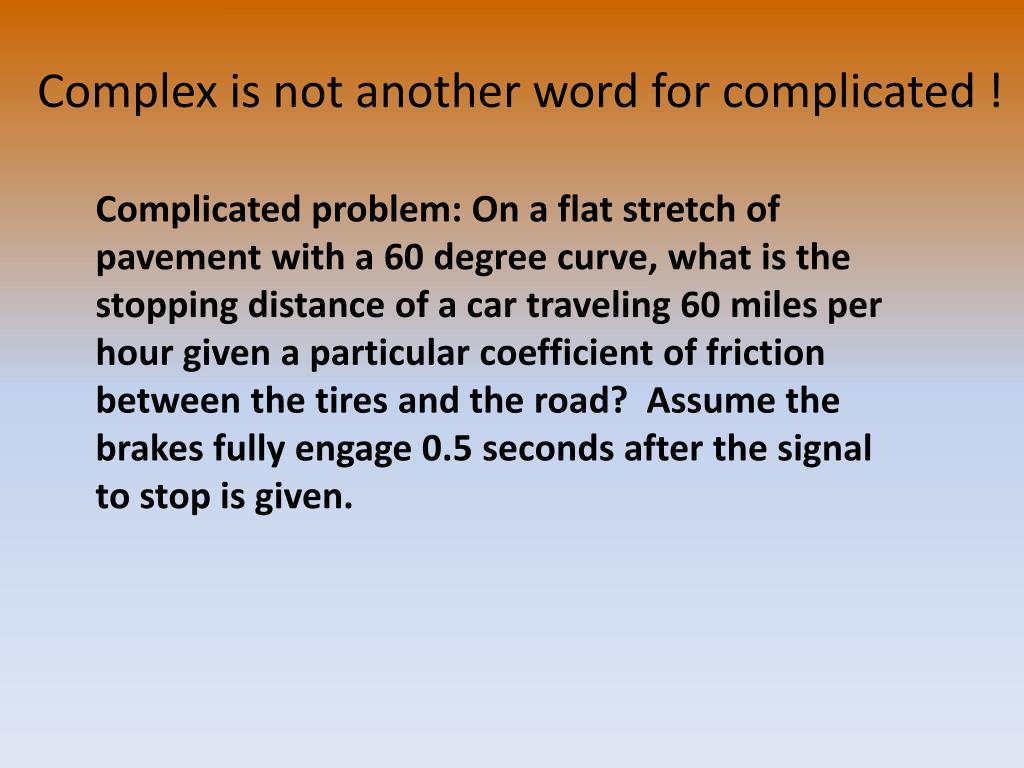 Complex is not another word for complicated !

Complicated problem: On a flat stretch of pavement with a 60 degree curve, what is the stopping distance of a car traveling 60 miles per hour given a particular coefficient of friction between the tires and the road?  Assume the brakes fully engage 0.5 seconds after the signal to stop is given.